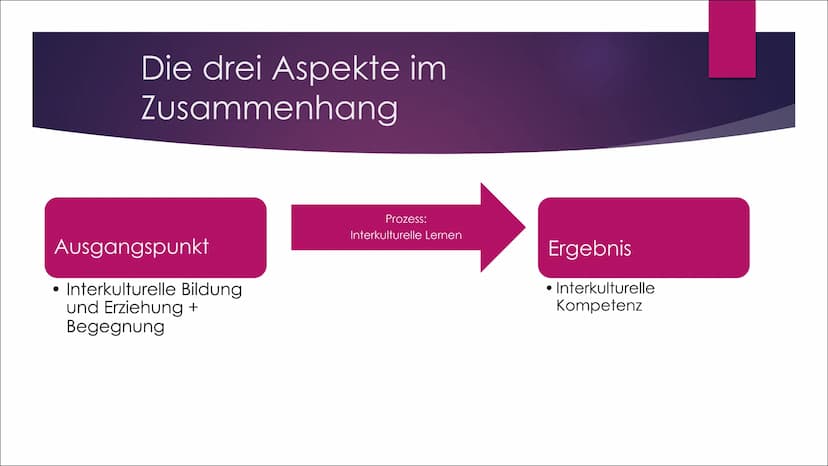 Die drei Aspekte im Zusammenhang

Ausgangspunkt

• Interkulturelle Bildung und Erziehung + Begegnung

Prozess:
Interkulturelle Lernen

Ergebnis

• Interkulturelle Kompetenz